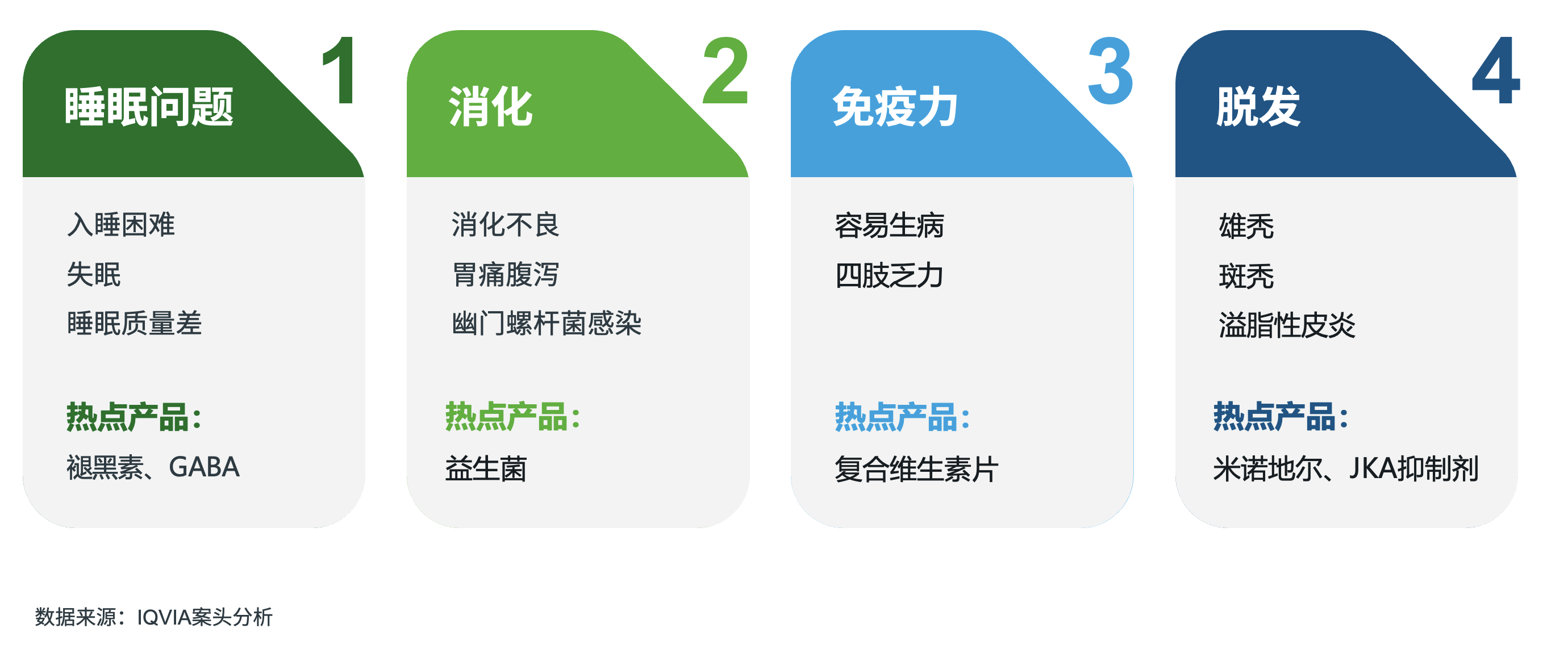 睡眠问题

1

入睡困难

失眠

睡眠质量差

热点产品：

褪黑素、GABA

消化

2

消化不良

胃痛腹泻

幽门螺杆菌感染

热点产品：

益生菌

免疫力

3

容易生病

四肢乏力

热点产品：

复合维生素片

脱发

4

雄秃

斑秃

溢脂性皮炎

热点产品：

米诺地尔、JKA抑制剂

数据来源：IQVIA案头分析